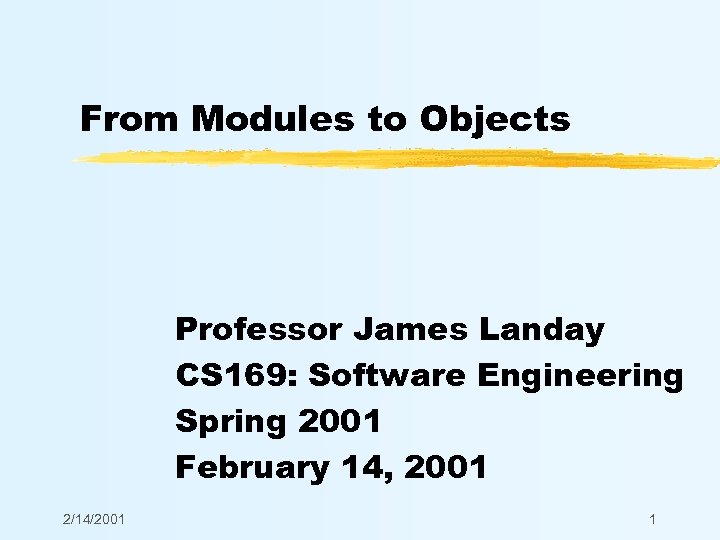 From Modules to Objects

Professor James Landay
CS169: Software Engineering
Spring 2001
February 14, 2001

2/14/2001

1